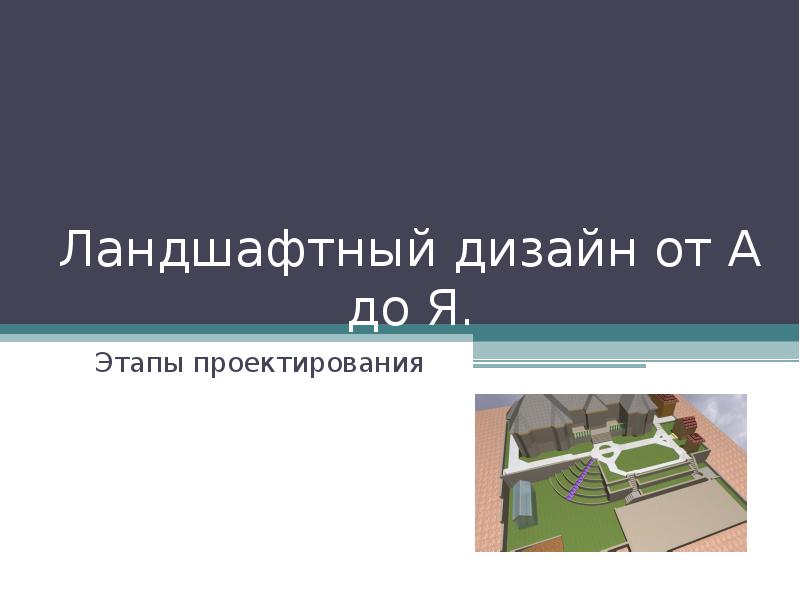 Ландшафтный дизайн от А до Я.

Этапы проектирования